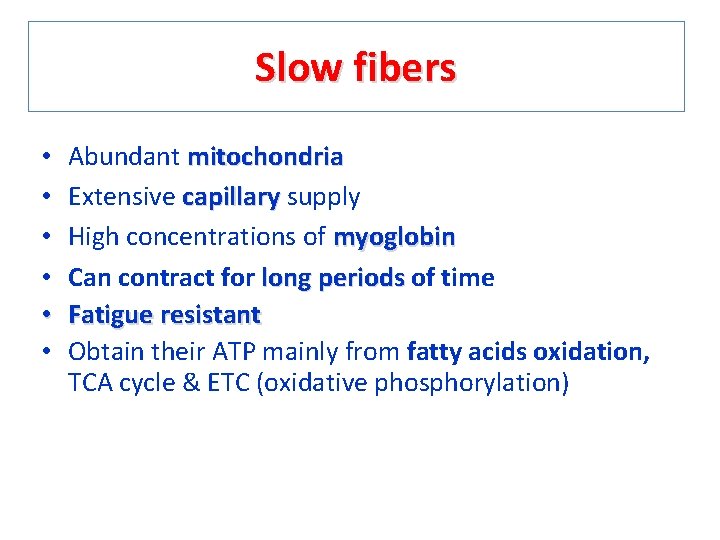 Slow fibers

• Abundant mitochondria
• Extensive capillary supply
• High concentrations of myoglobin
• Can contract for long periods of time
• Fatigue resistant
• Obtain their ATP mainly from fatty acids oxidation, TCA cycle & ETC (oxidative phosphorylation)